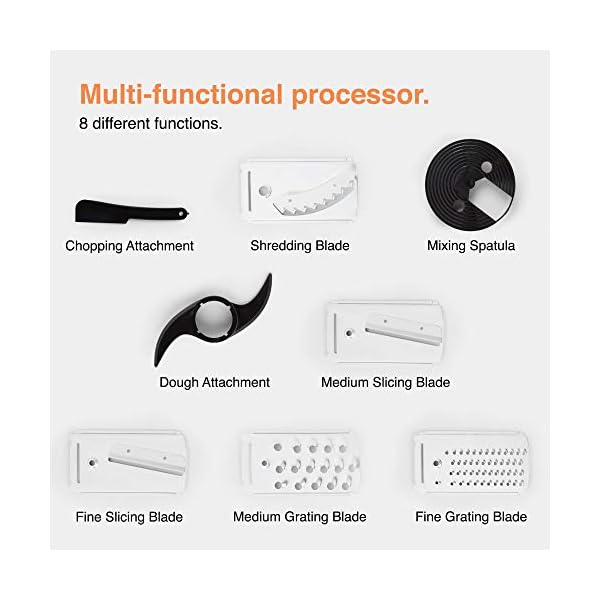 Multi-functional processor.
8 different functions.

Chopping Attachment

Shredding Blade

Mixing Spatula

Dough Attachment

Medium Slicing Blade

Fine Slicing Blade

Medium Grating Blade

Fine Grating Blade